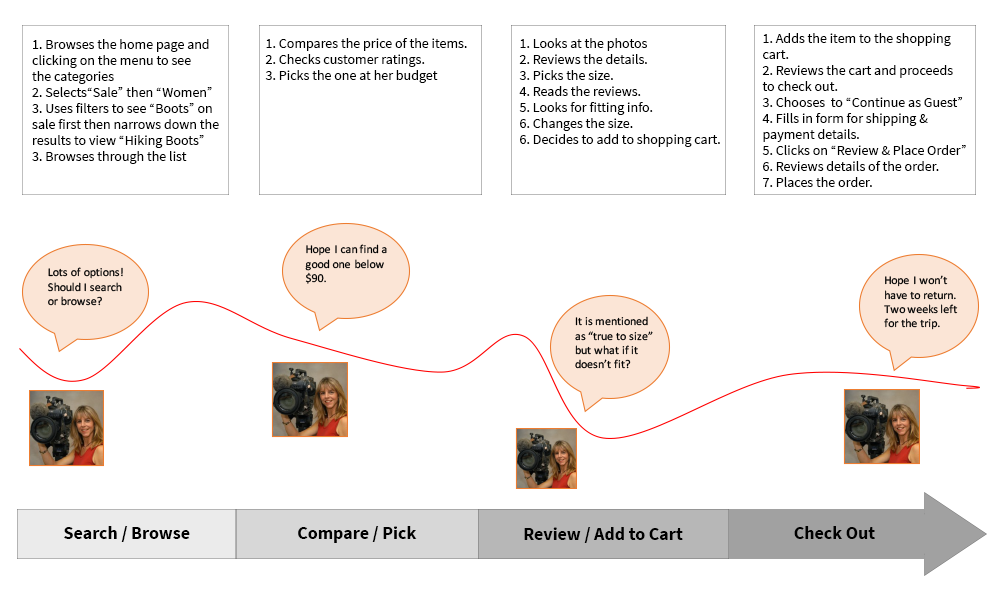 1. Browses the home page and clicking on the menu to see the categories
2. Selects“Sale” then “Women”
3. Uses filters to see “Boots” on sale first then narrows down the results to view “Hiking Boots”
3. Browses through the list

1. Compares the price of the items.
2. Checks customer ratings.
3. Picks the one at her budget

1. Looks at the photos
2. Reviews the details.
3. Picks the size.
4. Reads the reviews.
5. Looks for fitting info.
6. Changes the size.
6. Decides to add to shopping cart.

1. Adds the item to the shopping cart.
2. Reviews the cart and proceeds to check out.
3. Chooses to “Continue as Guest”
4. Fills in form for shipping & payment details.
5. Clicks on “Review & Place Order”
6. Reviews details of the order.
7. Places the order.

Lots of options! Should I search or browse?

Hope I can find a good one below $90.

It is mentioned as “true to size” but what if it doesn’t fit?

Hope I won’t have to return. Two weeks left for the trip.

Search / Browse

Compare / Pick

Review / Add to Cart

Check Out